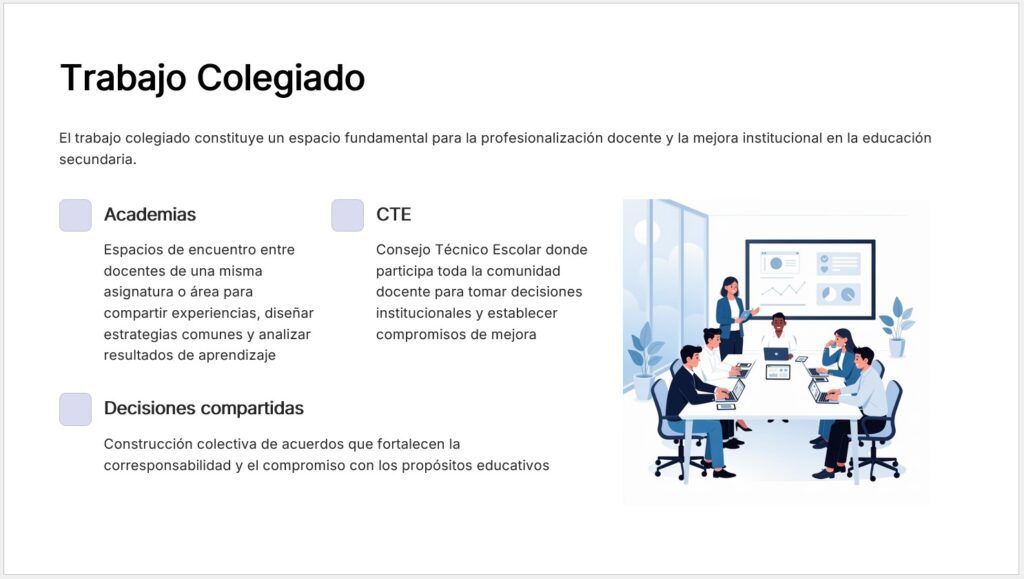 Trabajo Colegiado

El trabajo colegiado constituye un espacio fundamental para la profesionalización docente y la mejora institucional en la educación secundaria.

Academias

Espacios de encuentro entre docentes de una misma asignatura o área para compartir experiencias, diseñar estrategias comunes y analizar resultados de aprendizaje

CTE

Consejo Técnico Escolar donde participa toda la comunidad docente para tomar decisiones institucionales y establecer compromisos de mejora

Decisiones compartidas

Construcción colectiva de acuerdos que fortalecen la corresponsabilidad y el compromiso con los propósitos educativos